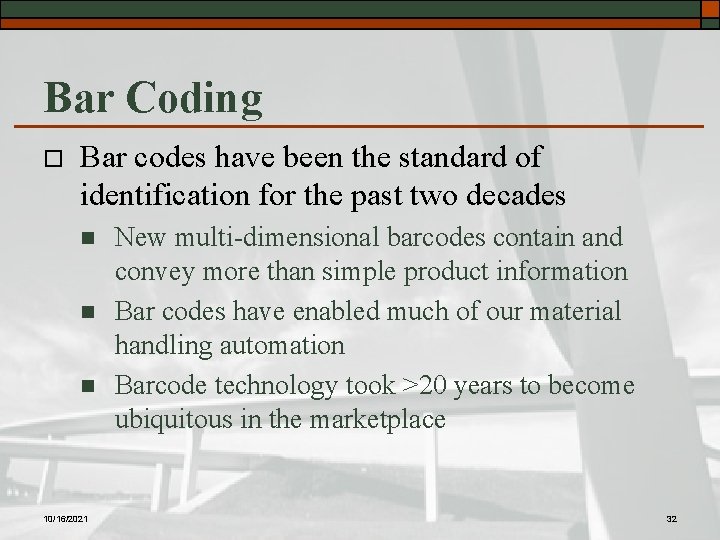 Bar Coding

□ Bar codes have been the standard of identification for the past two decades

■ New multi-dimensional barcodes contain and convey more than simple product information

■ Bar codes have enabled much of our material handling automation

■ Barcode technology took >20 years to become ubiquitous in the marketplace

10/16/2021

32